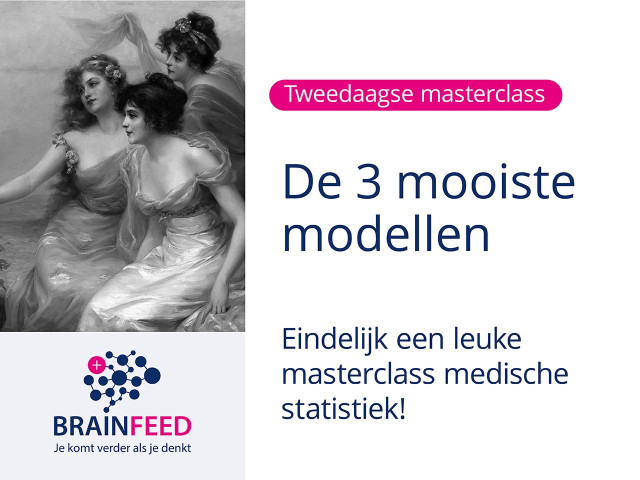 Tweedaagse masterclass

De 3 mooiste modellen

Eindelijk een leuke masterclass medische statistiek!

BRAINFEED
Je komt verder als je denkt